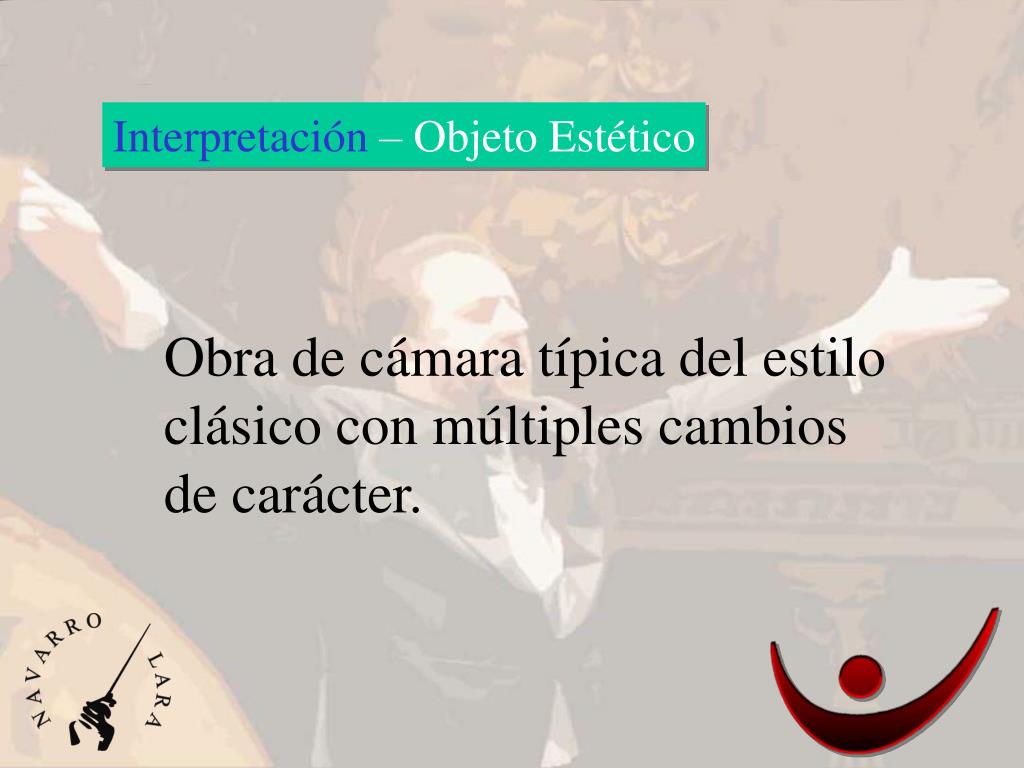 Interpretación – Objeto Estético

Obra de cámara típica del estilo clásico con múltiples cambios de carácter.

NAVARRO LARA